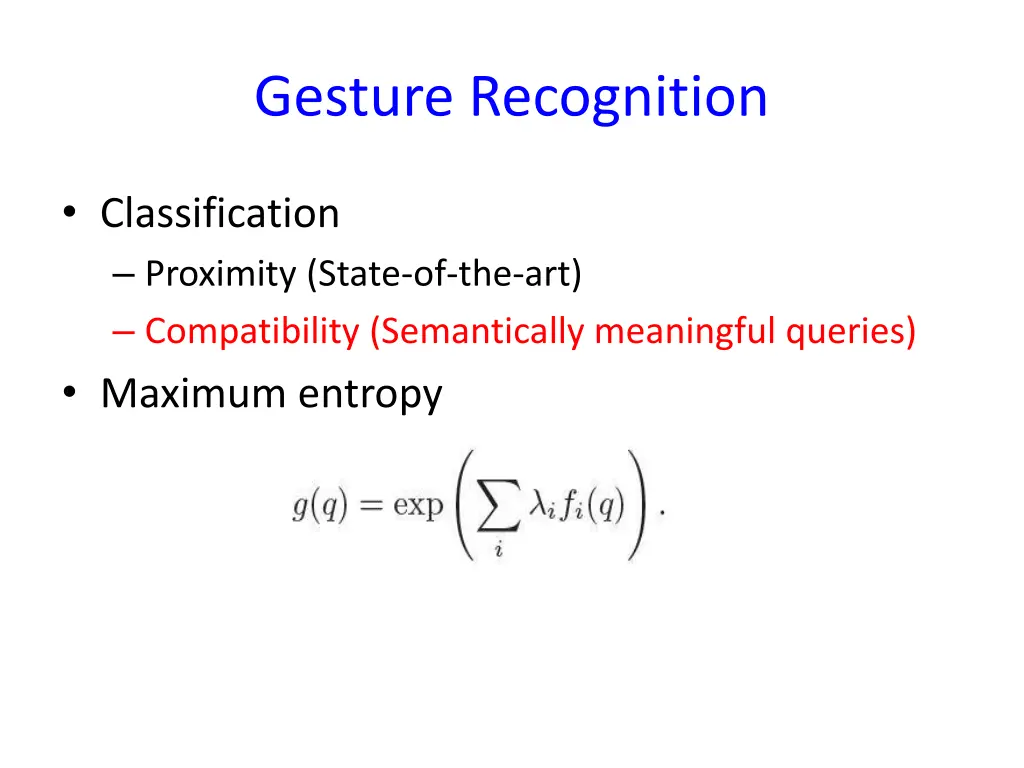 Gesture Recognition

• Classification
– Proximity (State-of-the-art)
– Compatibility (Semantically meaningful queries)
• Maximum entropy

$g(q) = \exp\left(\sum_i \lambda_i f_i(q)\right).$